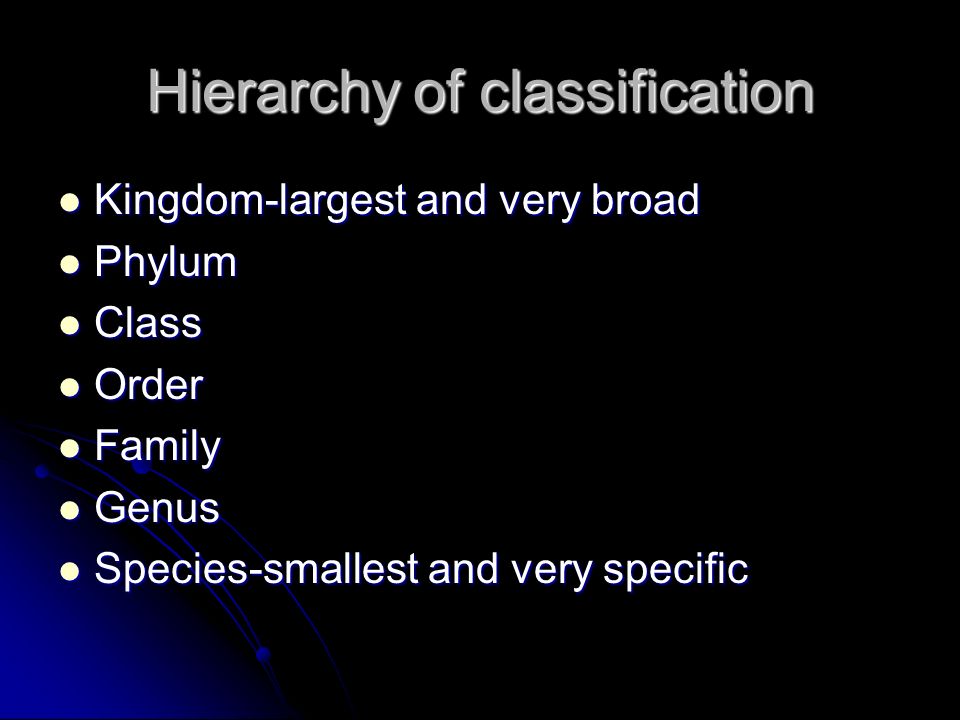 Hierarchy of classification

- Kingdom-largest and very broad
- Phylum
- Class
- Order
- Family
- Genus
- Species-smallest and very specific